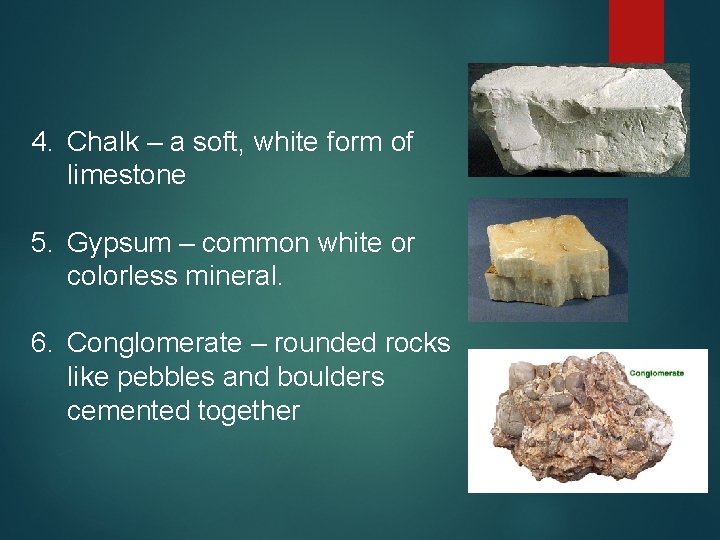 4. Chalk – a soft, white form of limestone

5. Gypsum – common white or colorless mineral.

6. Conglomerate – rounded rocks like pebbles and boulders cemented together

Conglomerate